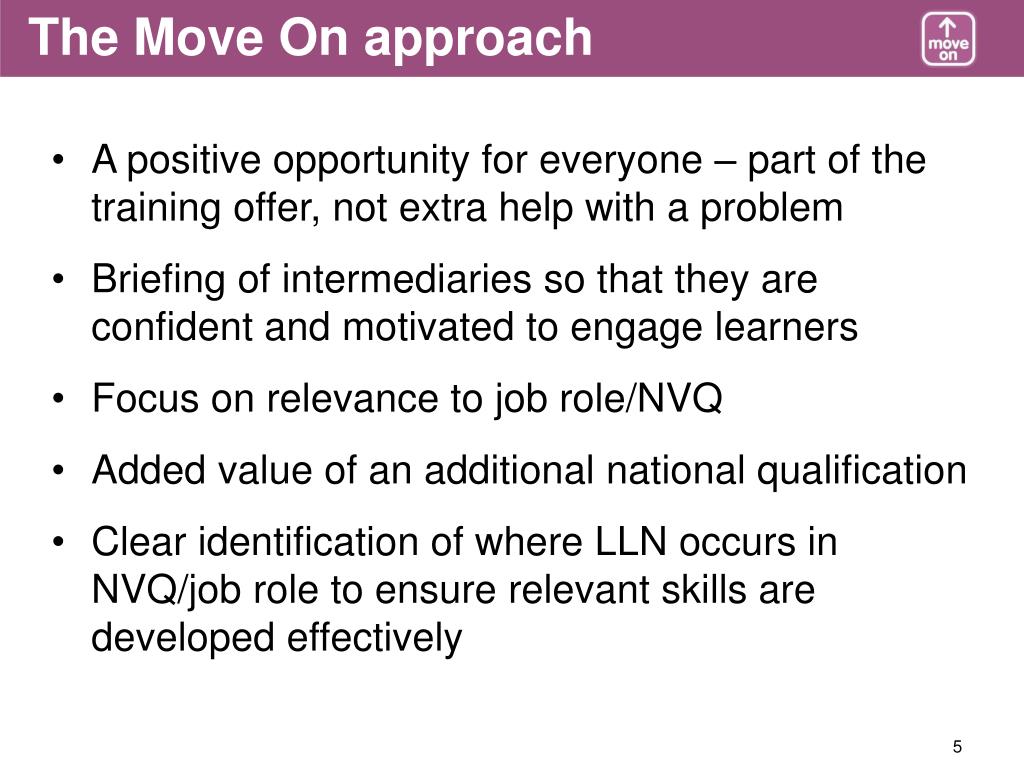 The Move On approach

move on

• A positive opportunity for everyone – part of the training offer, not extra help with a problem

• Briefing of intermediaries so that they are confident and motivated to engage learners

• Focus on relevance to job role/NVQ

• Added value of an additional national qualification

• Clear identification of where LLN occurs in NVQ/job role to ensure relevant skills are developed effectively

5